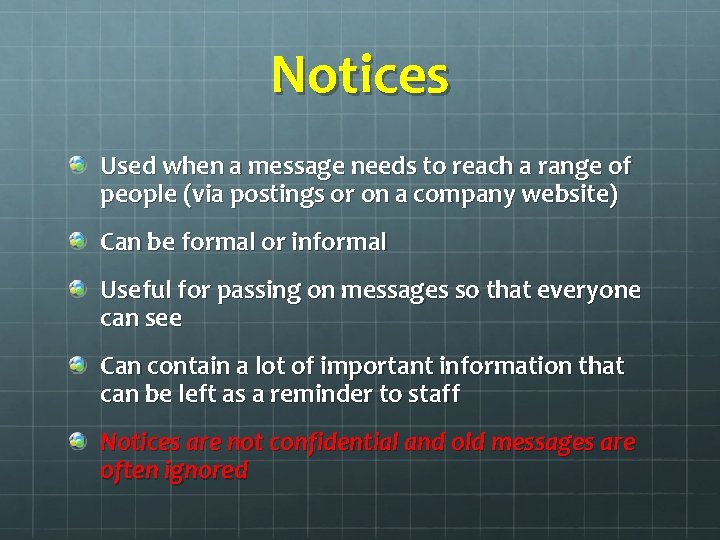 Notices

Used when a message needs to reach a range of people (via postings or on a company website)

Can be formal or informal

Useful for passing on messages so that everyone can see

Can contain a lot of important information that can be left as a reminder to staff

Notices are not confidential and old messages are often ignored